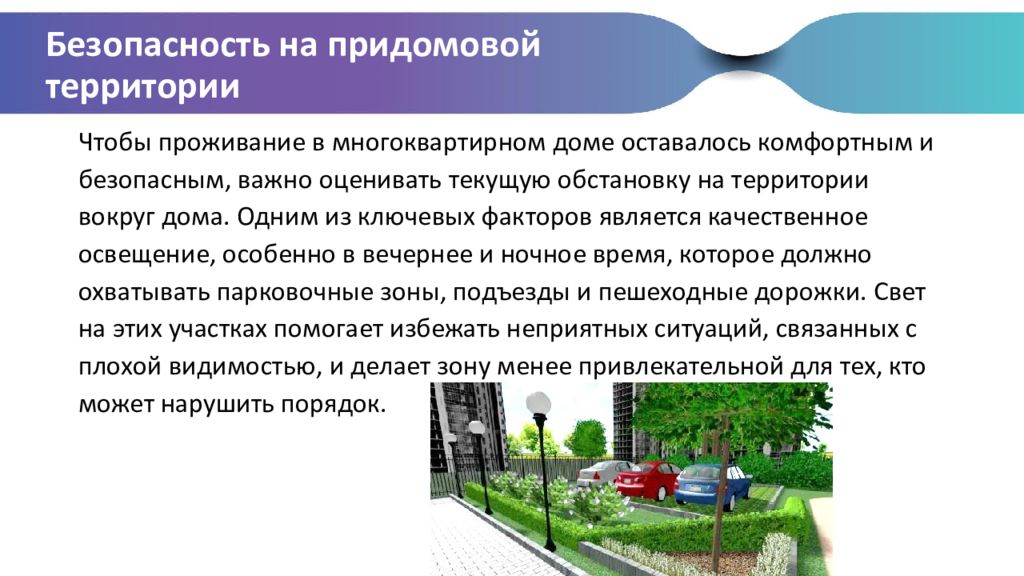 Безопасность на придомовой территории

Чтобы проживание в многоквартирном доме оставалось комфортным и безопасным, важно оценивать текущую обстановку на территории вокруг дома. Одним из ключевых факторов является качественное освещение, особенно в вечернее и ночное время, которое должно охватывать парковочные зоны, подъезды и пешеходные дорожки. Свет на этих участках помогает избежать неприятных ситуаций, связанных с плохой видимостью, и делает зону менее привлекательной для тех, кто может нарушить порядок.